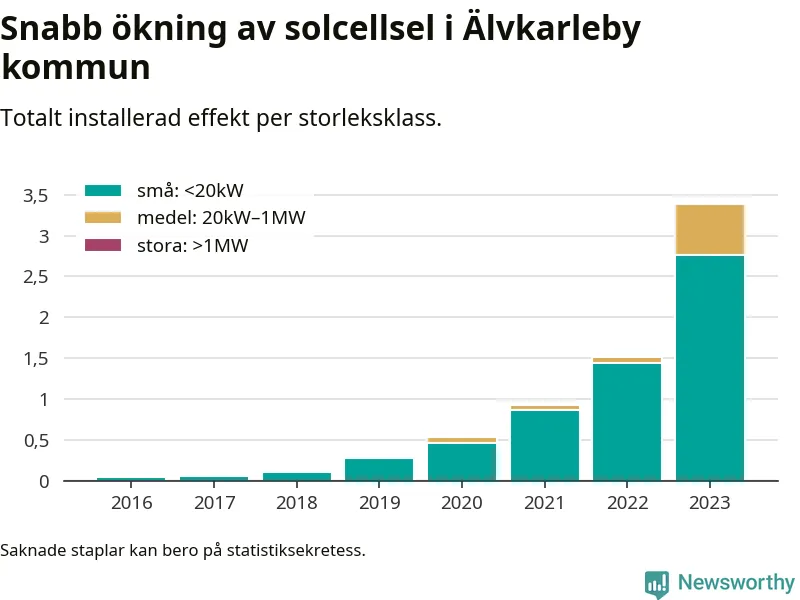 Snabb ökning av solcellsel i Älvkarleby kommun

Totalt installerad effekt per storleksklass.

små: <20kW
medel: 20kW–1MW
stora: >1MW

3,5
3
2,5
2
1,5
1
0,5
0

2016 2017 2018 2019 2020 2021 2022 2023

Saknade staplar kan bero på statistiksekretess.

Newsworthy